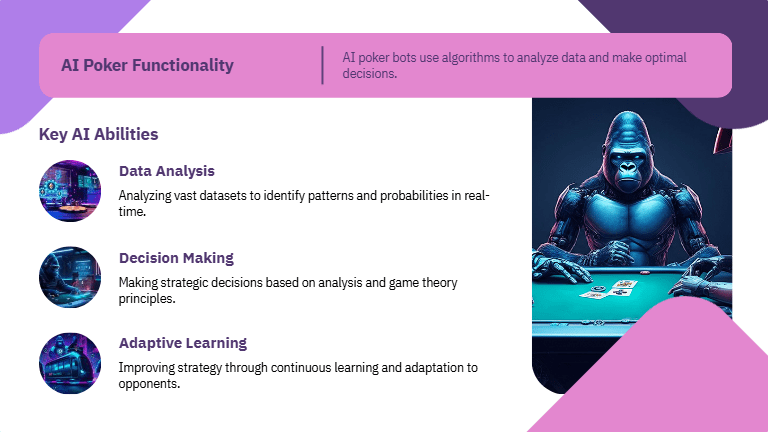 AI Poker Functionality

AI poker bots use algorithms to analyze data and make optimal decisions.

Key AI Abilities

Data Analysis

Analyzing vast datasets to identify patterns and probabilities in real-time.

Decision Making

Making strategic decisions based on analysis and game theory principles.

Adaptive Learning

Improving strategy through continuous learning and adaptation to opponents.